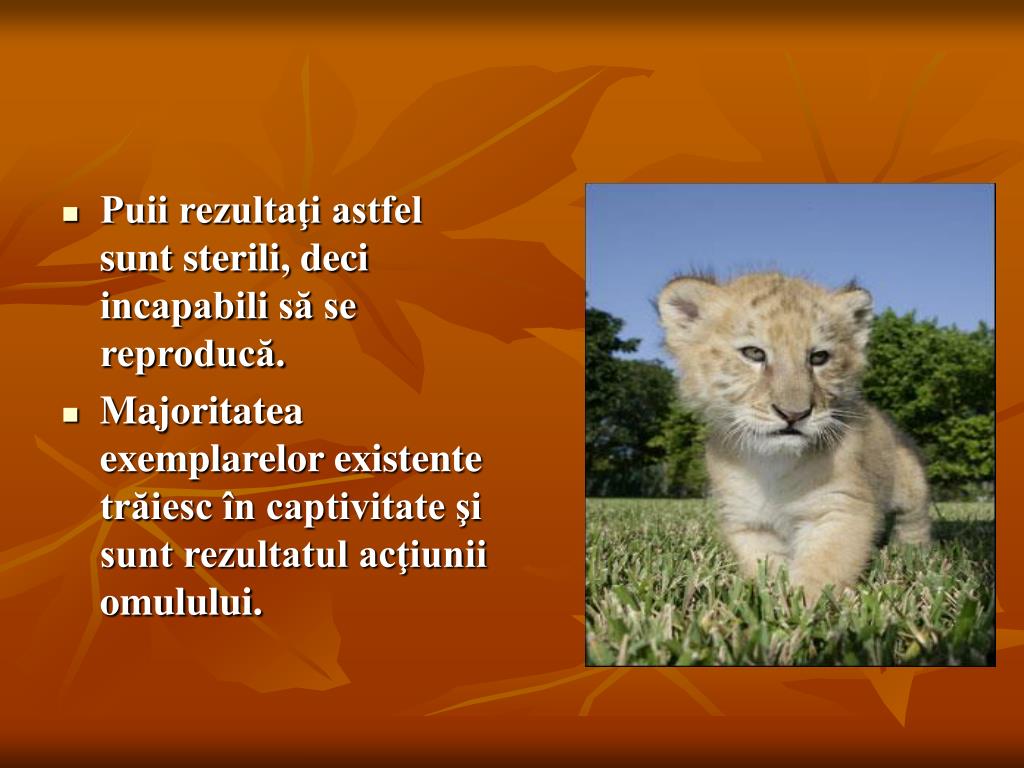 Puii rezultaţi astfel sunt sterili, deci incapabili să se reproducă.

Majoritatea exemplarelor existente trăiesc în captivitate şi sunt rezultatul acţiunii omului.